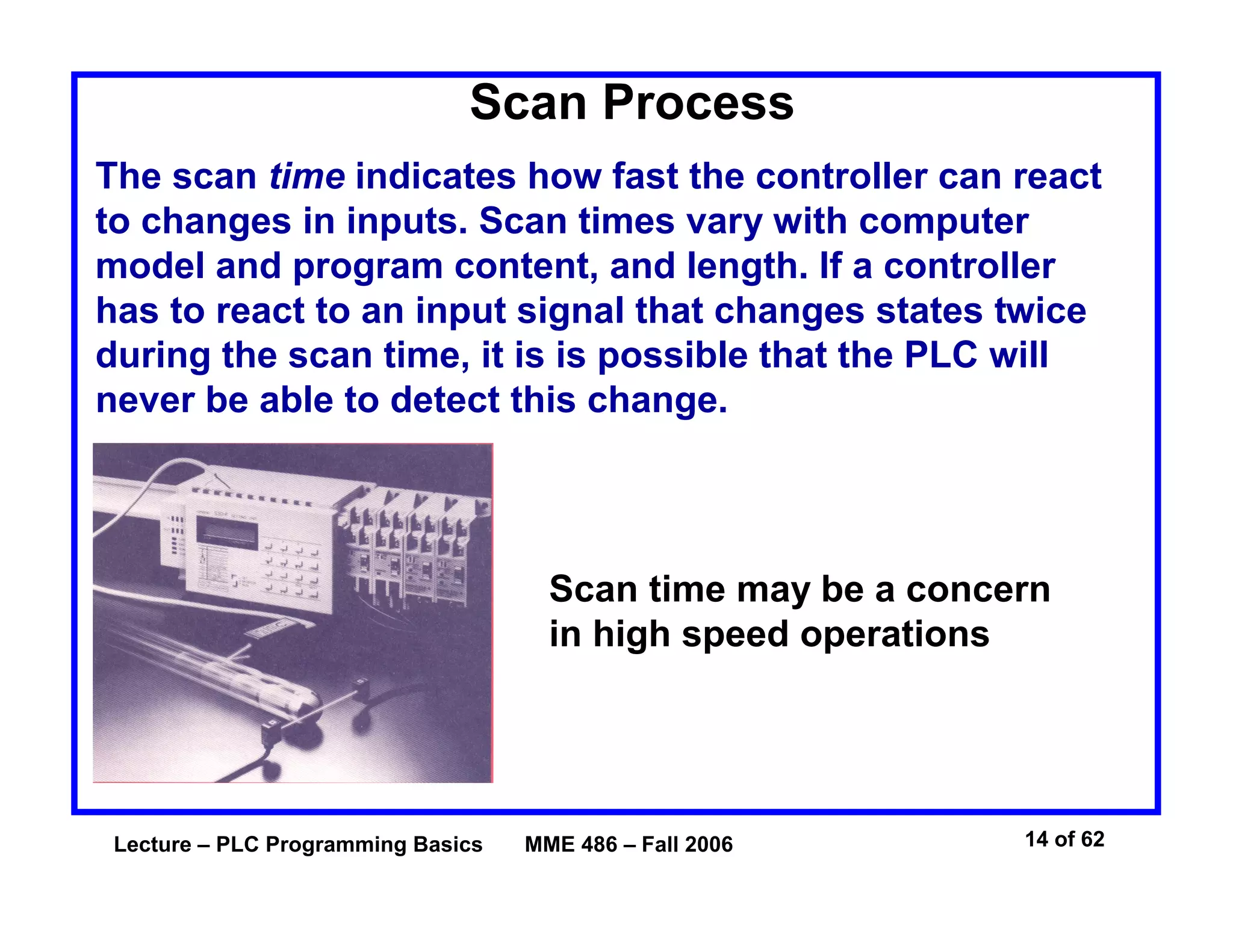 Scan Process

The scan time indicates how fast the controller can react to changes in inputs. Scan times vary with computer model and program content, and length. If a controller has to react to an input signal that changes states twice during the scan time, it is is possible that the PLC will never be able to detect this change.

Scan time may be a concern in high speed operations

Lecture – PLC Programming Basics MME 486 – Fall 2006 14 of 62